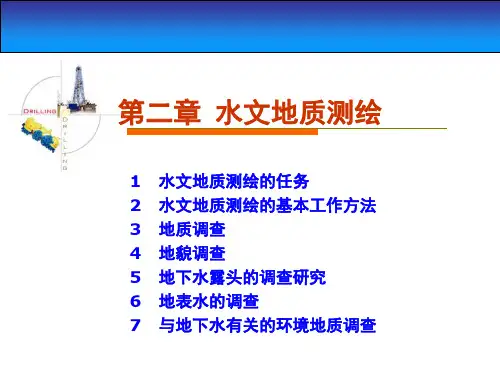 DRILLING

DRILLING

第二章 水文地质测绘

1 水文地质测绘的任务
2 水文地质测绘的基本工作方法
3 地质调查
4 地貌调查
5 地下水露头的调查研究
6 地表水的调查
7 与地下水有关的环境地质调查